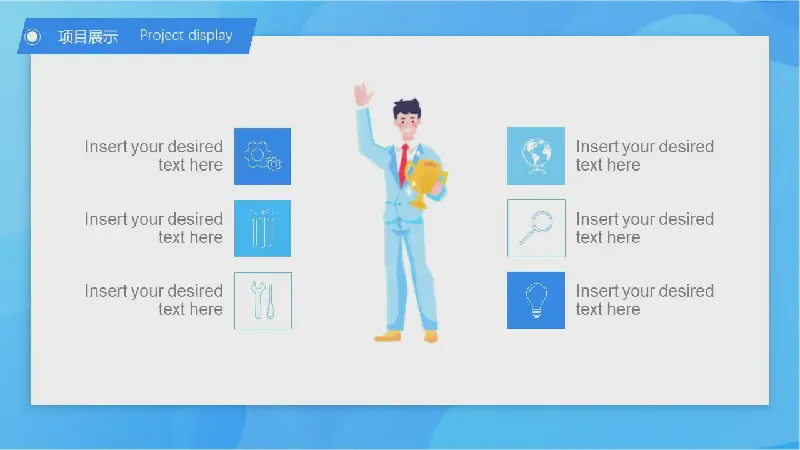 项目展示 Project display

Insert your desired text here

Insert your desired text here

Insert your desired text here

Insert your desired text here

Insert your desired text here

Insert your desired text here